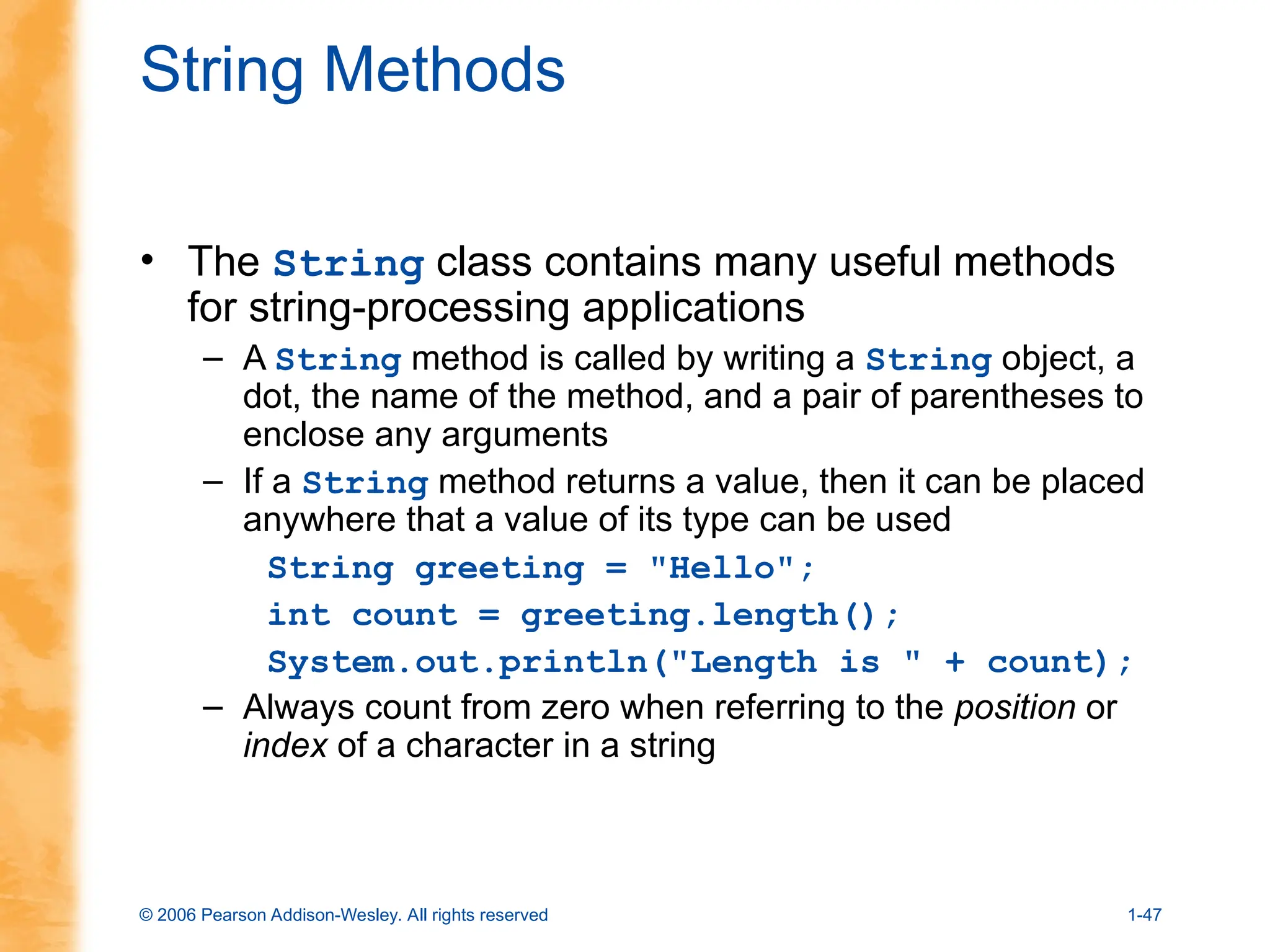 String Methods

• The String class contains many useful methods for string-processing applications

– A String method is called by writing a String object, a dot, the name of the method, and a pair of parentheses to enclose any arguments

– If a String method returns a value, then it can be placed anywhere that a value of its type can be used

String greeting = "Hello";
int count = greeting.length();
System.out.println("Length is " + count);

– Always count from zero when referring to the position or index of a character in a string

© 2006 Pearson Addison-Wesley. All rights reserved

1-47